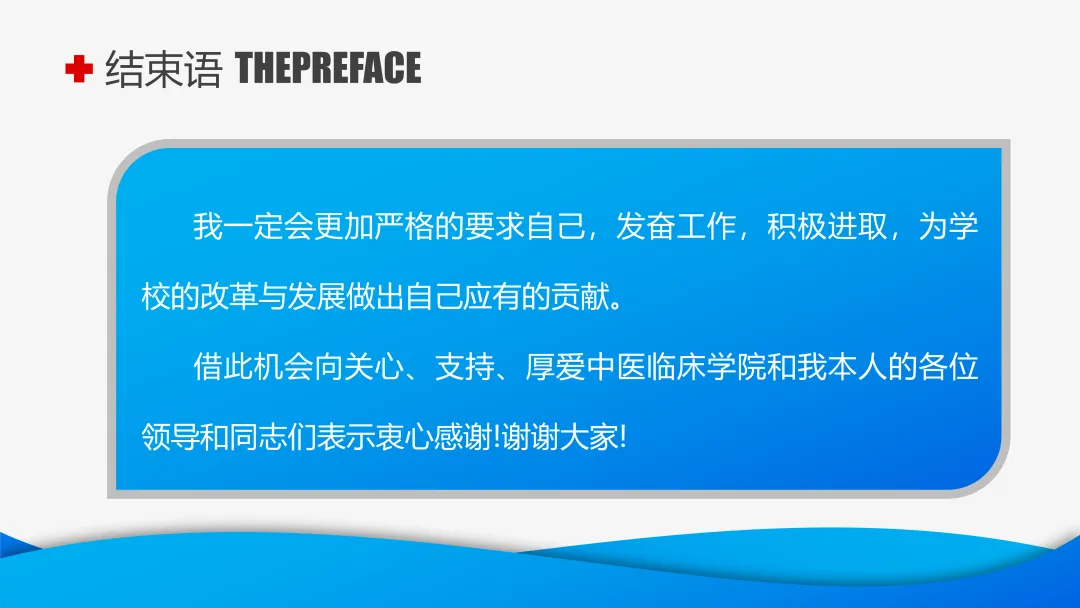 结束语 THEPREFACE

我一定会更加严格的要求自己，发奋工作，积极进取，为学校的改革与发展做出自己应有的贡献。

借此机会向关心、支持、厚爱中医临床学院和我本人的各位领导和同志们表示衷心感谢!谢谢大家!